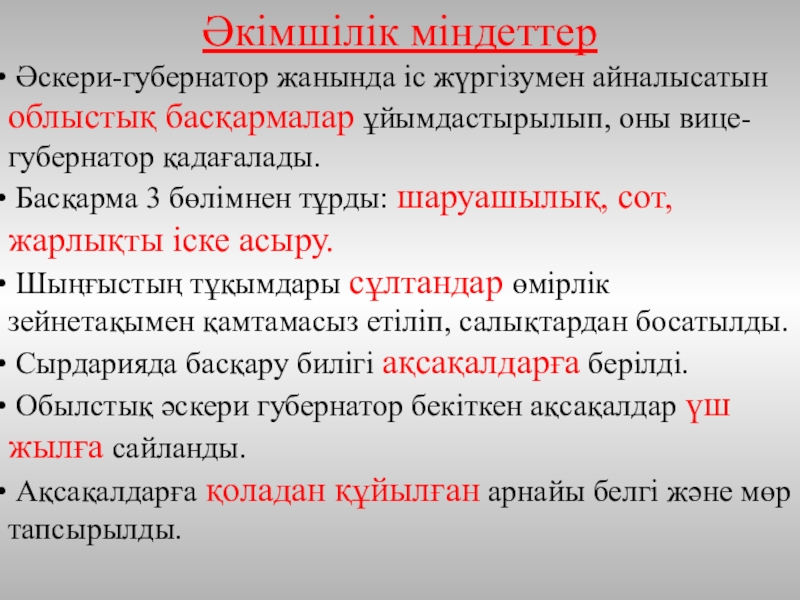 Әкімшілік міндеттер

• Әскери-губернатор жанында іс жүргізумен айналысатын облыстық басқармалар ұйымдастырылып, оны вице-губернатор қадағалады.

• Басқарма 3 бөлімнен тұрды: шаруашылық, сот, жарлықты іске асыру.

• Шыңғыстың тұқымдары сұлтандар өмірлік зейнетақымен қамтамасыз етіліп, салықтардан босатылды.

• Сырдарияда басқару билігі ақсақалдарға берілді.

• Обылстық әскери губернатор бекіткен ақсақалдар үш жылға сайланды.

• Ақсақалдарға қоладан құйылған арнайы белгі және мөр тапсырылды.